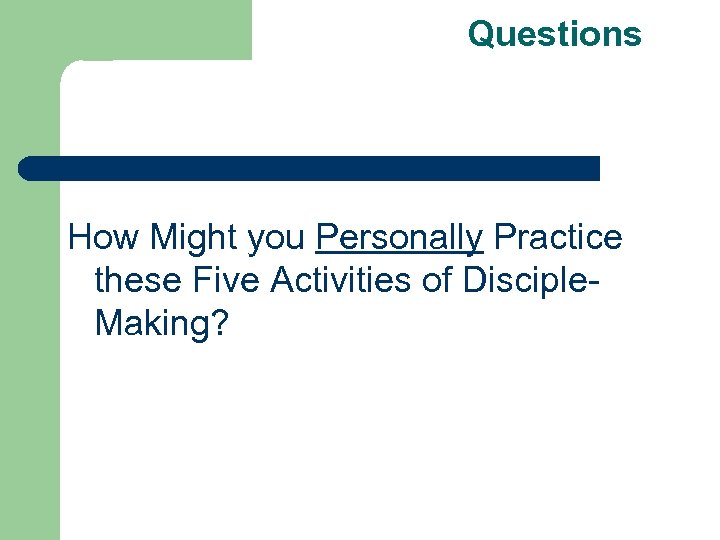 Questions

How Might you Personally Practice these Five Activities of Disciple-Making?